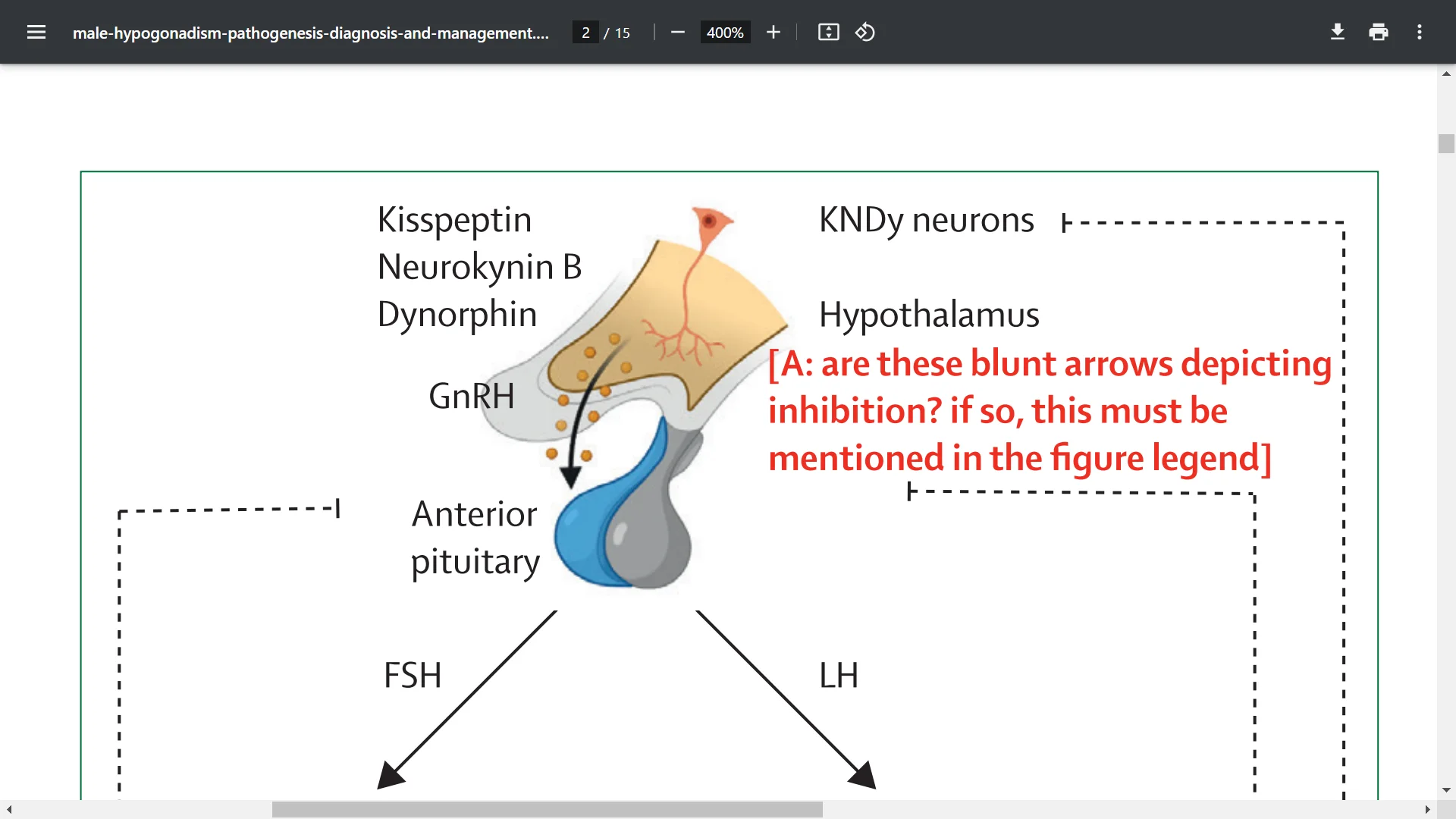 male-hypogonadism-pathogenesis-diagnosis-and-management....
2 / 15
400%

Kisspeptin
Neurokynin B
Dynorphin

KNDy neurons

Hypothalamus

[A: are these blunt arrows depicting inhibition? if so, this must be mentioned in the figure legend]

GnRH

Anterior pituitary

FSH

LH